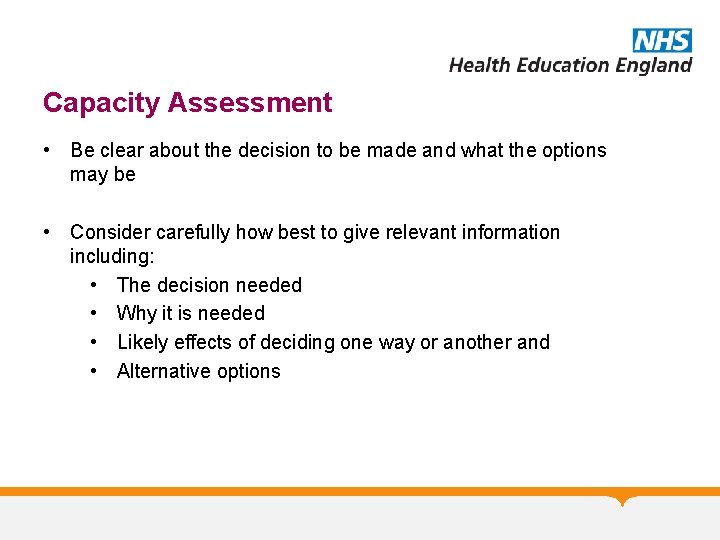 NHS
Health Education England

Capacity Assessment

• Be clear about the decision to be made and what the options may be

• Consider carefully how best to give relevant information including:
  • The decision needed
  • Why it is needed
  • Likely effects of deciding one way or another and
  • Alternative options